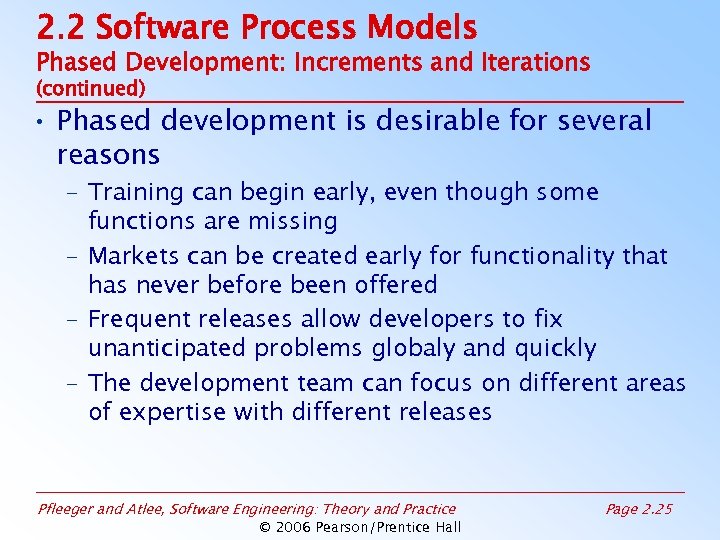 2.2 Software Process Models
Phased Development: Increments and Iterations (continued)

• Phased development is desirable for several reasons
– Training can begin early, even though some functions are missing
– Markets can be created early for functionality that has never before been offered
– Frequent releases allow developers to fix unanticipated problems globaly and quickly
– The development team can focus on different areas of expertise with different releases

Pfleeger and Atlee, Software Engineering: Theory and Practice
Page 2.25
© 2006 Pearson/Prentice Hall